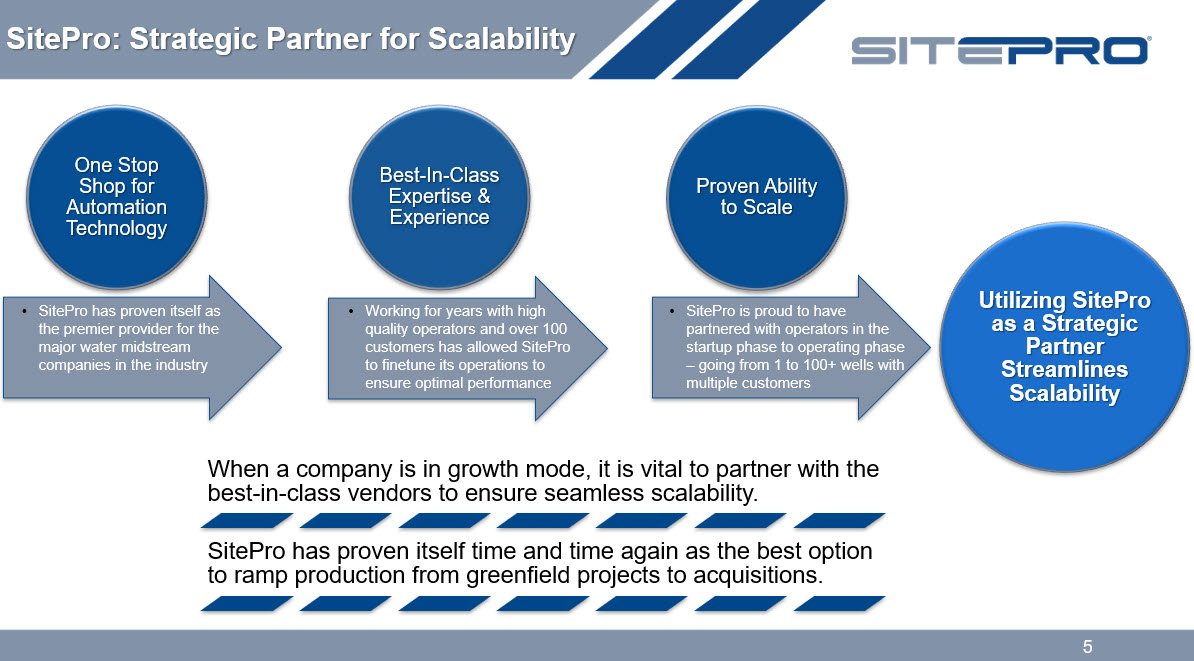 SitePro: Strategic Partner for Scalability

SITEPRO

One Stop Shop for Automation Technology

• SitePro has proven itself as the premier provider for the major water midstream companies in the industry

Best-In-Class Expertise & Experience

• Working for years with high quality operators and over 100 customers has allowed SitePro to finetune its operations to ensure optimal performance

Proven Ability to Scale

• SitePro is proud to have partnered with operators in the startup phase to operating phase – going from 1 to 100+ wells with multiple customers

Utilizing SitePro as a Strategic Partner Streamlines Scalability

When a company is in growth mode, it is vital to partner with the best-in-class vendors to ensure seamless scalability.

SitePro has proven itself time and time again as the best option to ramp production from greenfield projects to acquisitions.

5